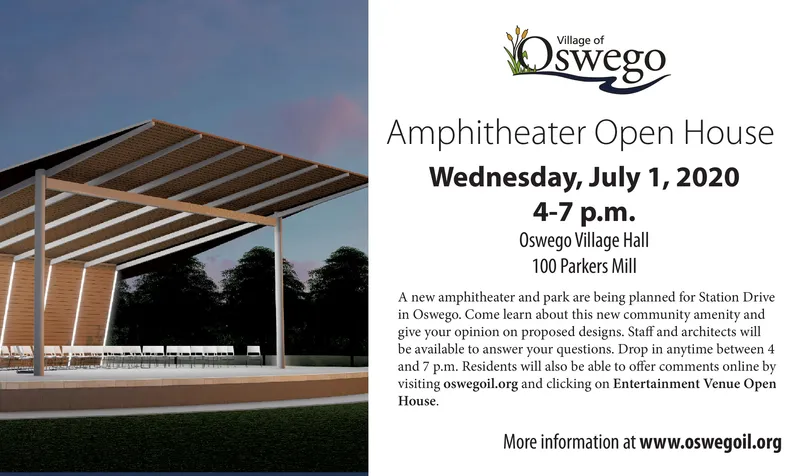 Village of
Oswego

Amphitheater Open House

Wednesday, July 1, 2020
4-7 p.m.
Oswego Village Hall
100 Parkers Mill

A new amphitheater and park are being planned for Station Drive in Oswego. Come learn about this new community amenity and give your opinion on proposed designs. Staff and architects will be available to answer your questions. Drop in anytime between 4 and 7 p.m. Residents will also be able to offer comments online by visiting oswegoil.org and clicking on Entertainment Venue Open House.

More information at www.oswegoil.org